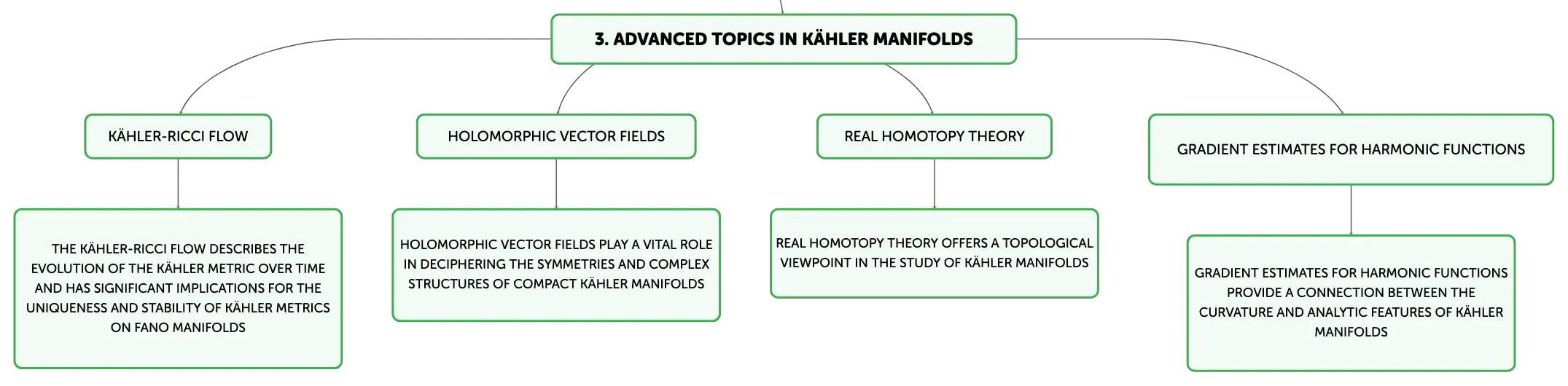 3. ADVANCED TOPICS IN KÄHLER MANIFOLDS

KÄHLER-RICCI FLOW

THE KÄHLER-RICCI FLOW DESCRIBES THE EVOLUTION OF THE KÄHLER METRIC OVER TIME AND HAS SIGNIFICANT IMPLICATIONS FOR THE UNIQUENESS AND STABILITY OF KÄHLER METRICS ON FANO MANIFOLDS

HOLOMORPHIC VECTOR FIELDS

HOLOMORPHIC VECTOR FIELDS PLAY A VITAL ROLE IN DECIPHERING THE SYMMETRIES AND COMPLEX STRUCTURES OF COMPACT KÄHLER MANIFOLDS

REAL HOMOTOPY THEORY

REAL HOMOTOPY THEORY OFFERS A TOPOLOGICAL VIEWPOINT IN THE STUDY OF KÄHLER MANIFOLDS

GRADIENT ESTIMATES FOR HARMONIC FUNCTIONS

GRADIENT ESTIMATES FOR HARMONIC FUNCTIONS PROVIDE A CONNECTION BETWEEN THE CURVATURE AND ANALYTIC FEATURES OF KÄHLER MANIFOLDS